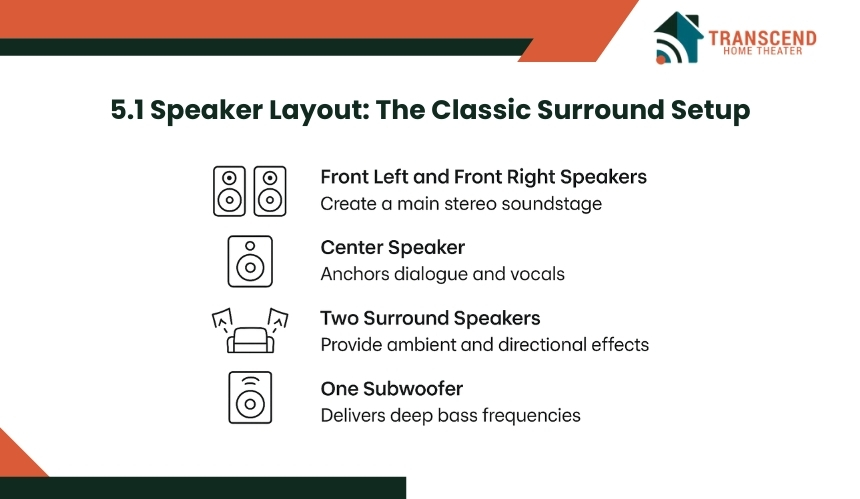 TRANSCEND
HOME THEATER

5.1 Speaker Layout: The Classic Surround Setup

Front Left and Front Right Speakers
Create a main stereo soundstage

Center Speaker
Anchors dialogue and vocals

Two Surround Speakers
Provide ambient and directional effects

One Subwoofer
Delivers deep bass frequencies